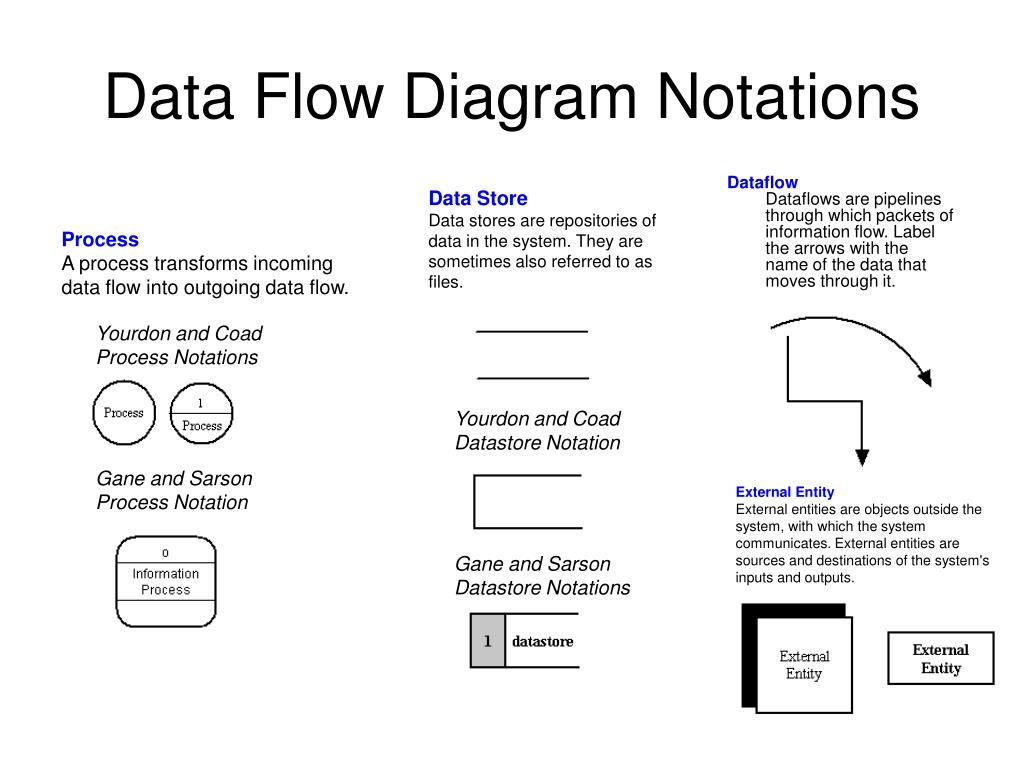 Data Flow Diagram Notations

Process
A process transforms incoming data flow into outgoing data flow.

Yourdon and Coad Process Notations

Process

1
Process

Gane and Sarson Process Notation

0
Information Process

Data Store
Data stores are repositories of data in the system. They are sometimes also referred to as files.

Yourdon and Coad Datastore Notation

Gane and Sarson Datastore Notations

1 datastore

Dataflow
Dataflows are pipelines through which packets of information flow. Label the arrows with the name of the data that moves through it.

External Entity
External entities are objects outside the system, with which the system communicates. External entities are sources and destinations of the system's inputs and outputs.

External Entity

External Entity